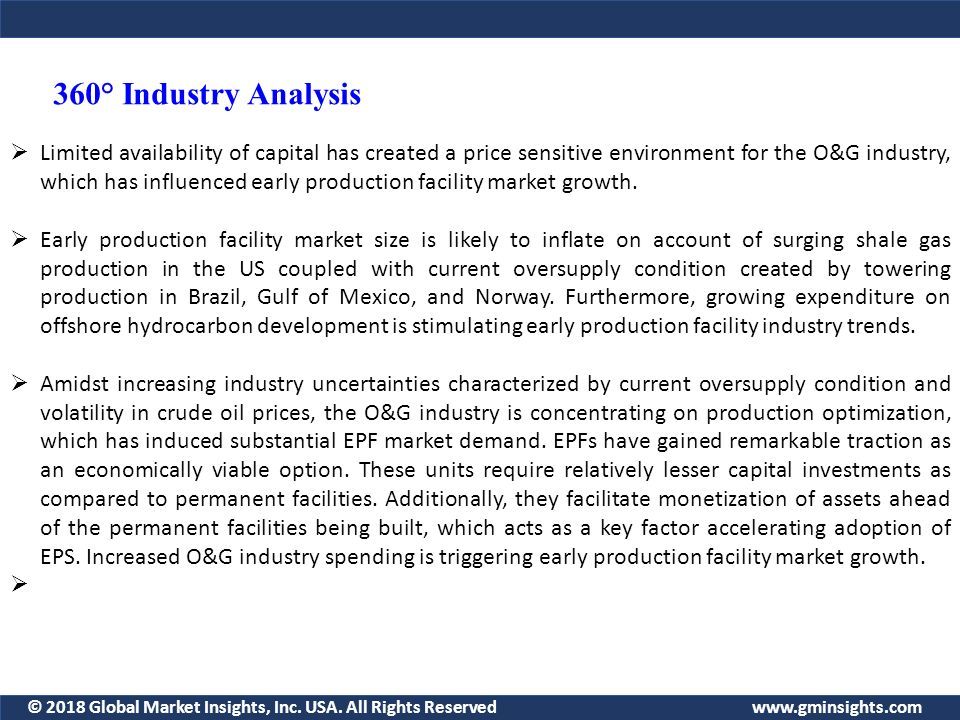 360° Industry Analysis

➢ Limited availability of capital has created a price sensitive environment for the O&G industry, which has influenced early production facility market growth.

➢ Early production facility market size is likely to inflate on account of surging shale gas production in the US coupled with current oversupply condition created by towering production in Brazil, Gulf of Mexico, and Norway. Furthermore, growing expenditure on offshore hydrocarbon development is stimulating early production facility industry trends.

➢ Amidst increasing industry uncertainties characterized by current oversupply condition and volatility in crude oil prices, the O&G industry is concentrating on production optimization, which has induced substantial EPF market demand. EPFs have gained remarkable traction as an economically viable option. These units require relatively lesser capital investments as compared to permanent facilities. Additionally, they facilitate monetization of assets ahead of the permanent facilities being built, which acts as a key factor accelerating adoption of EPS. Increased O&G industry spending is triggering early production facility market growth.

➢

© 2018 Global Market Insights, Inc. USA. All Rights Reserved www.gminsights.com